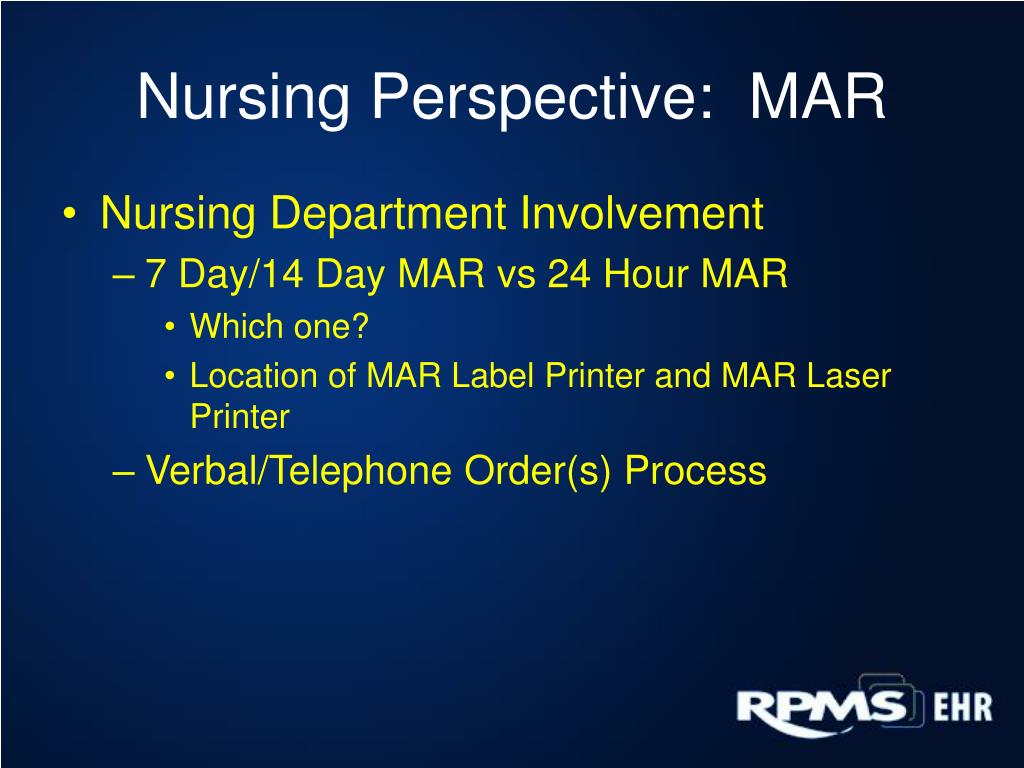 Nursing Perspective: MAR

• Nursing Department Involvement
– 7 Day/14 Day MAR vs 24 Hour MAR
• Which one?
• Location of MAR Label Printer and MAR Laser Printer
– Verbal/Telephone Order(s) Process

RPMS EHR